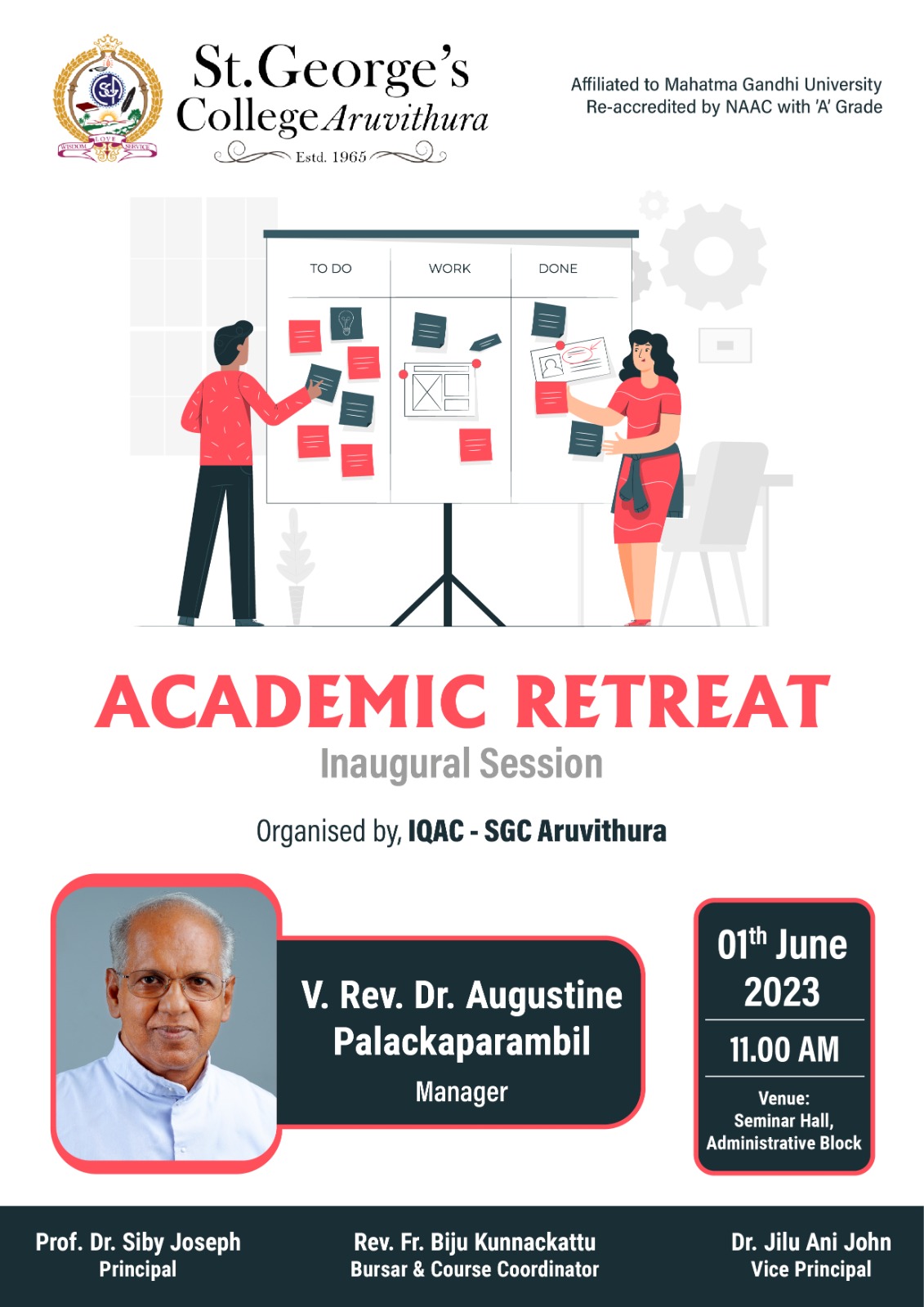 WISDOM LOVE SERVICE

St.George's College Aruvithura
Estd. 1965

Affiliated to Mahatma Gandhi University
Re-accredited by NAAC with 'A' Grade

TO DO
WORK
DONE

ACADEMIC RETREAT
Inaugural Session

Organised by, IQAC - SGC Aruvithura

V. Rev. Dr. Augustine Palackaparambil
Manager

01$^{th}$ June 2023
11.00 AM
Venue:
Seminar Hall,
Administrative Block

Prof. Dr. Siby Joseph
Principal

Rev. Fr. Biju Kunnackattu
Bursar & Course Coordinator

Dr. Jilu Ani John
Vice Principal